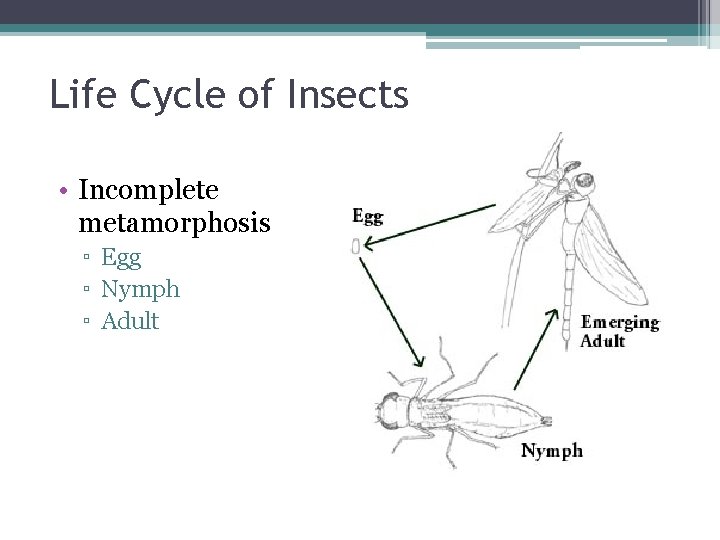 Life Cycle of Insects

• Incomplete metamorphosis
▫ Egg
▫ Nymph
▫ Adult

Egg

Emerging Adult

Nymph